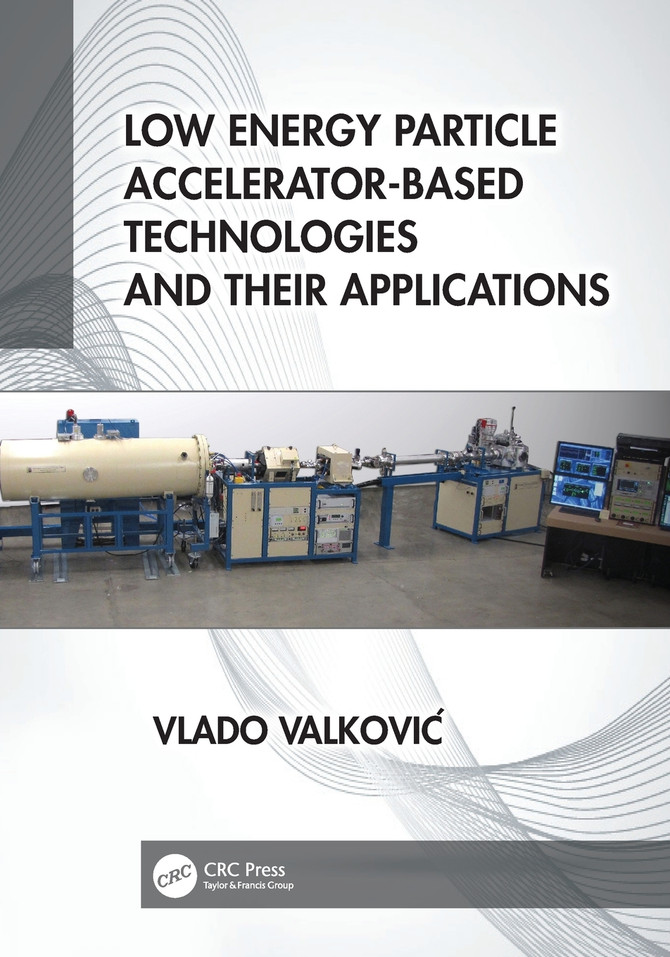 LOW ENERGY PARTICLE ACCELERATOR-BASED TECHNOLOGIES AND THEIR APPLICATIONS

VLADO VALKOVIĆ

CRC

CRC Press
Taylor & Francis Group